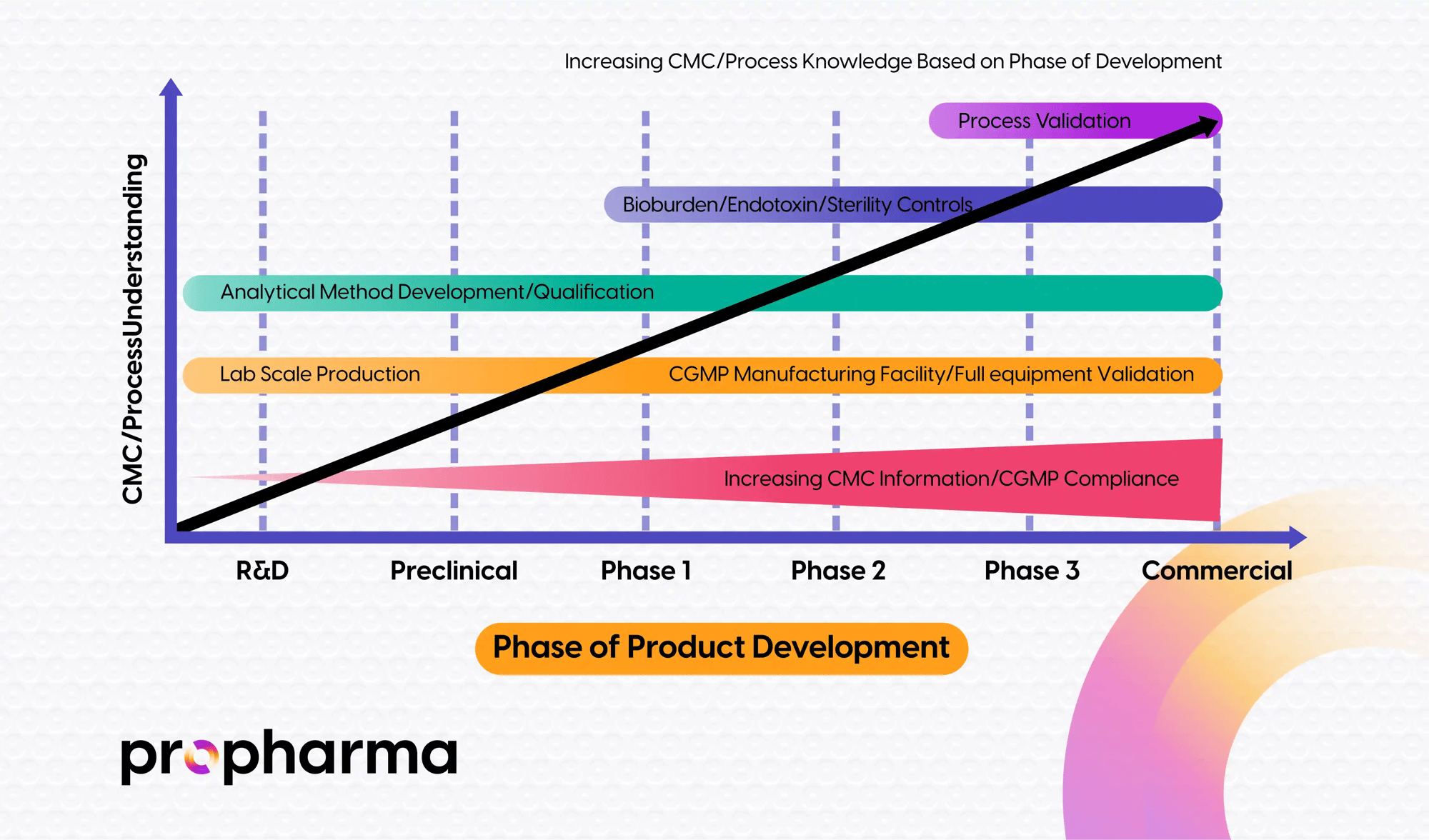 Increasing CMC/Process Knowledge Based on Phase of Development

CMC/ProcessUnderstanding

Process Validation

Bioburden/Endotoxin/Sterility Controls

Analytical Method Development/Qualification

Lab Scale Production

CGMP Manufacturing Facility/Full equipment Validation

Increasing CMC Information/CGMP Compliance

R&D

Preclinical

Phase 1

Phase 2

Phase 3

Commercial

Phase of Product Development

propharma